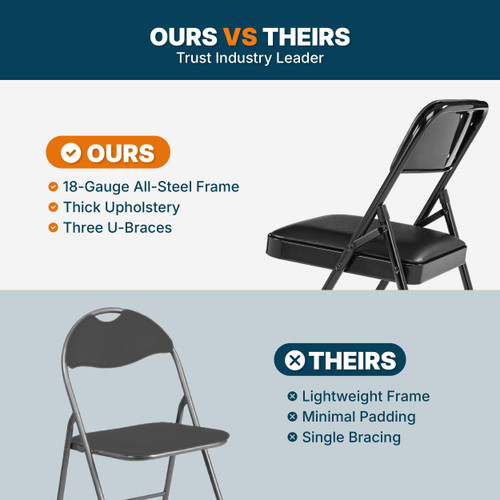 OURS VS THEIRS
Trust Industry Leader

OURS

18-Gauge All-Steel Frame
Thick Upholstery
Three U-Braces

THEIRS

Lightweight Frame
Minimal Padding
Single Bracing